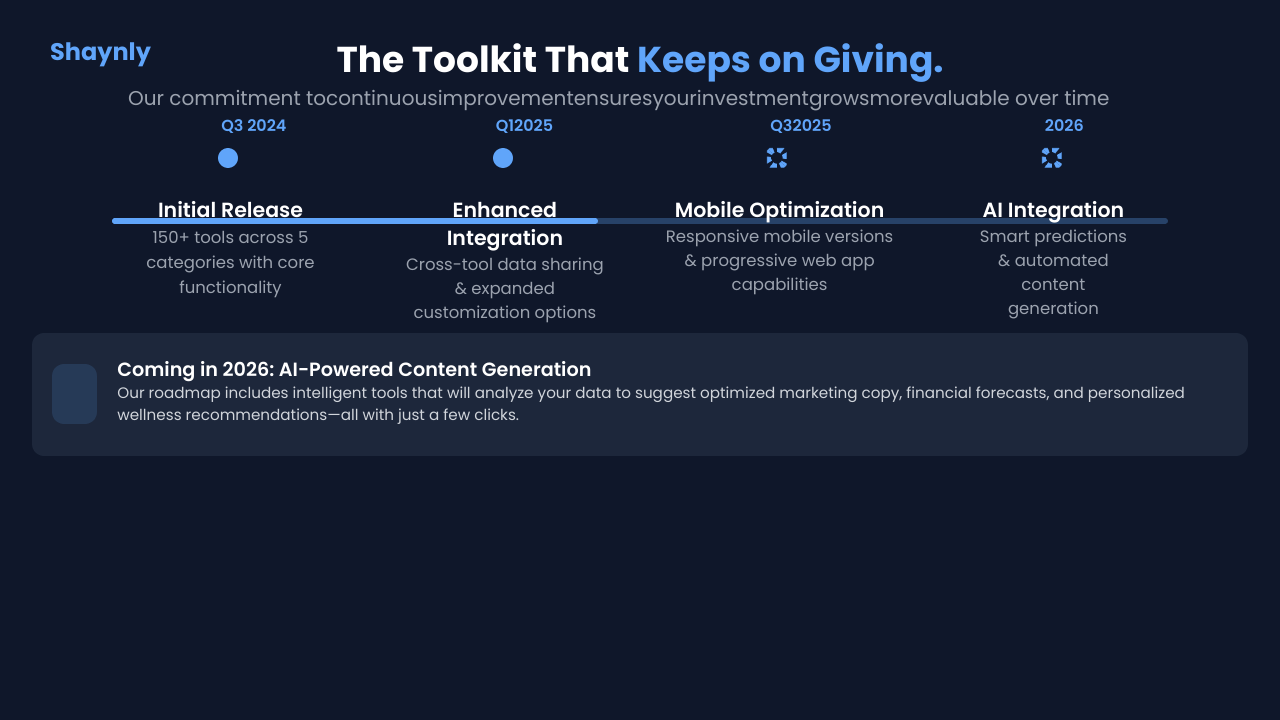 Shaynly

The Toolkit That Keeps on Giving.

Our commitment tocontinuousimprovementensuresyourinvestmentgrowsmorevaluable over time

Q3 2024

Initial Release

150+ tools across 5 categories with core functionality

Q12025

Enhanced Integration

Cross-tool data sharing & expanded customization options

Q32025

Mobile Optimization

Responsive mobile versions & progressive web app capabilities

2026

AI Integration

Smart predictions & automated content generation

Coming in 2026: AI-Powered Content Generation

Our roadmap includes intelligent tools that will analyze your data to suggest optimized marketing copy, financial forecasts, and personalized wellness recommendations—all with just a few clicks.